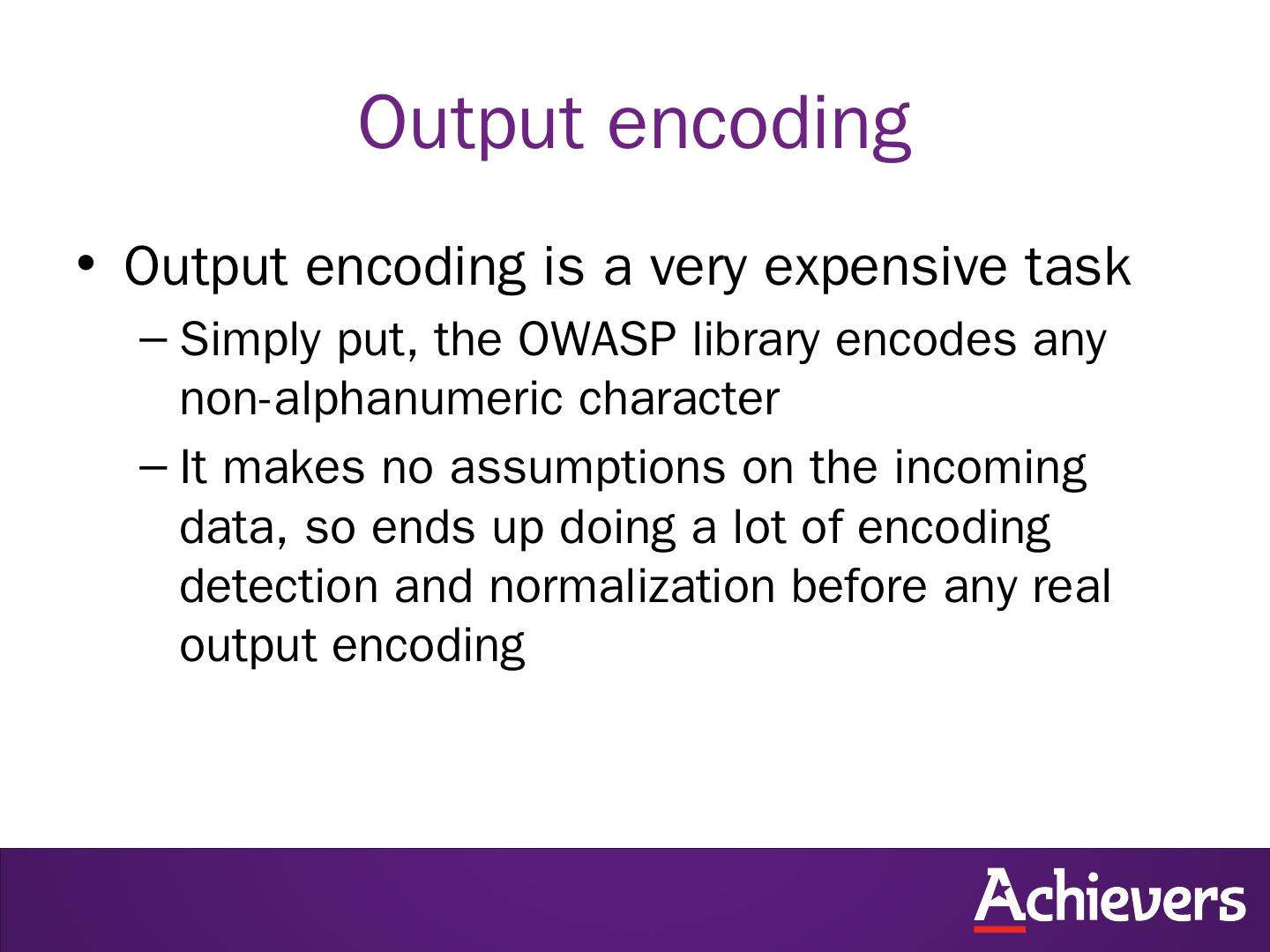 Output encoding

• Output encoding is a very expensive task
  – Simply put, the OWASP library encodes any non-alphanumeric character
  – It makes no assumptions on the incoming data, so ends up doing a lot of encoding detection and normalization before any real output encoding

Achievers